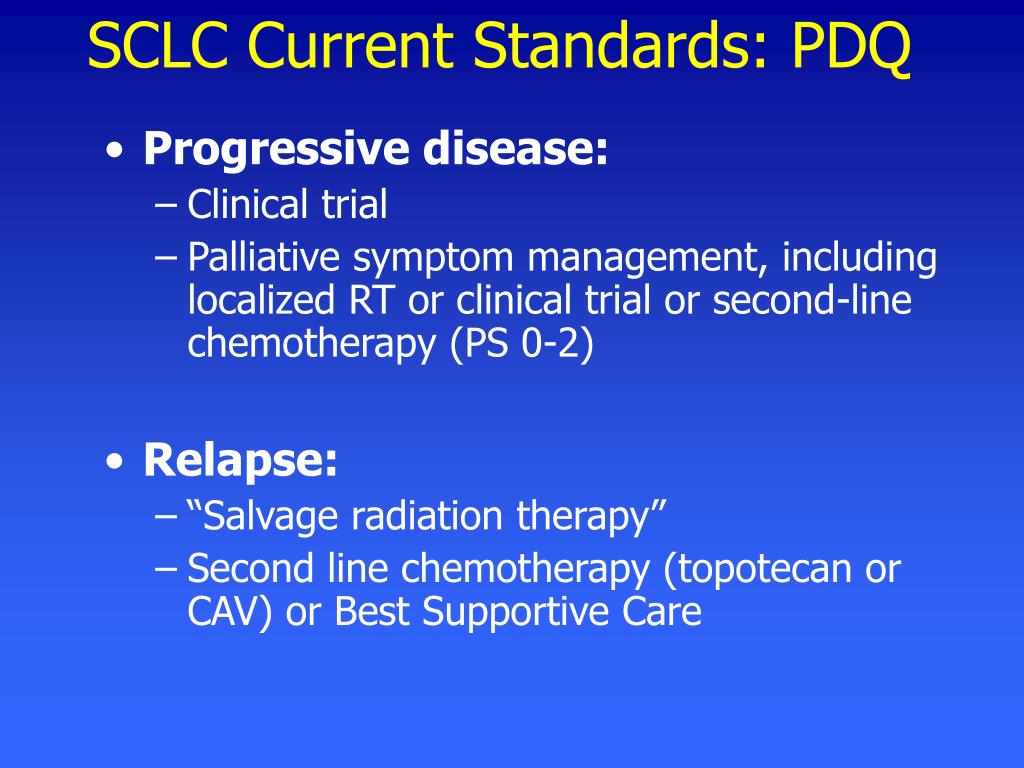 SCLC Current Standards: PDQ

• Progressive disease:
– Clinical trial
– Palliative symptom management, including localized RT or clinical trial or second-line chemotherapy (PS 0-2)

• Relapse:
– “Salvage radiation therapy”
– Second line chemotherapy (topotecan or CAV) or Best Supportive Care